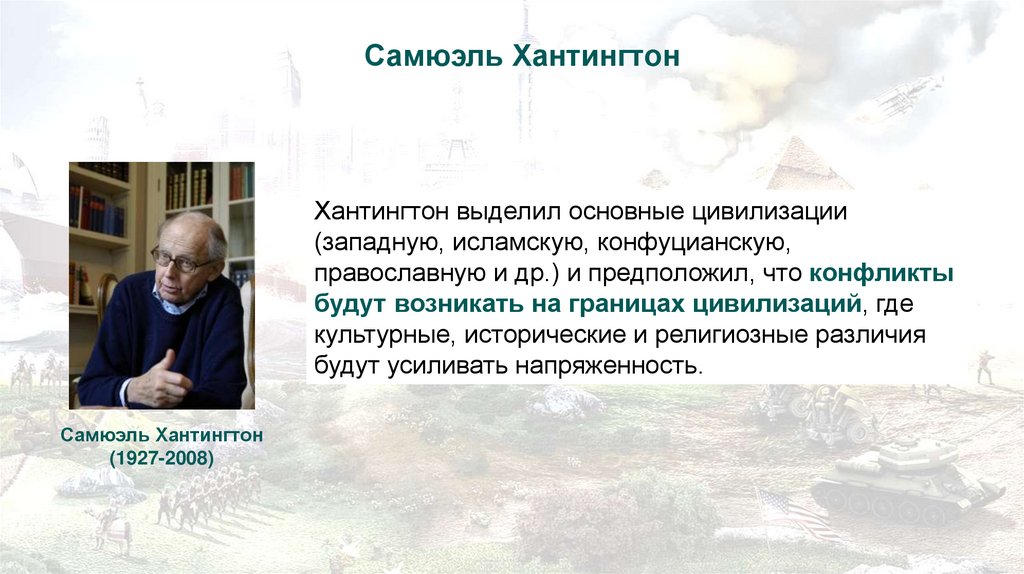 Самюэль Хантингтон

Хантингтон выделил основные цивилизации (западную, исламскую, конфуцианскую, православную и др.) и предположил, что конфликты будут возникать на границах цивилизаций, где культурные, исторические и религиозные различия будут усиливать напряженность.

Самюэль Хантингтон (1927-2008)